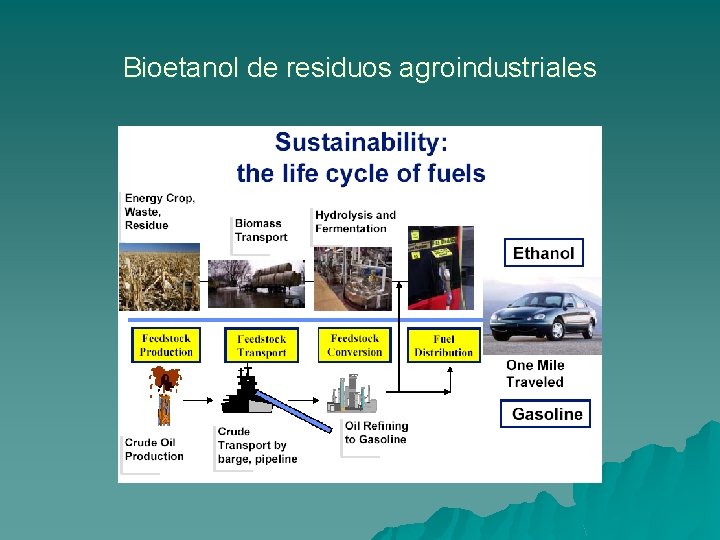 Bioetanol de residuos agroindustriales

Sustainability:
the life cycle of fuels

Energy Crop, Waste, Residue

Biomass Transport

Hydrolysis and Fermentation

Ethanol

Feedstock Production

Feedstock Transport

Feedstock Conversion

Fuel Distribution

One Mile Traveled

Gasoline

Crude Oil Production

Crude Transport by barge, pipeline

Oil Refining to Gasoline